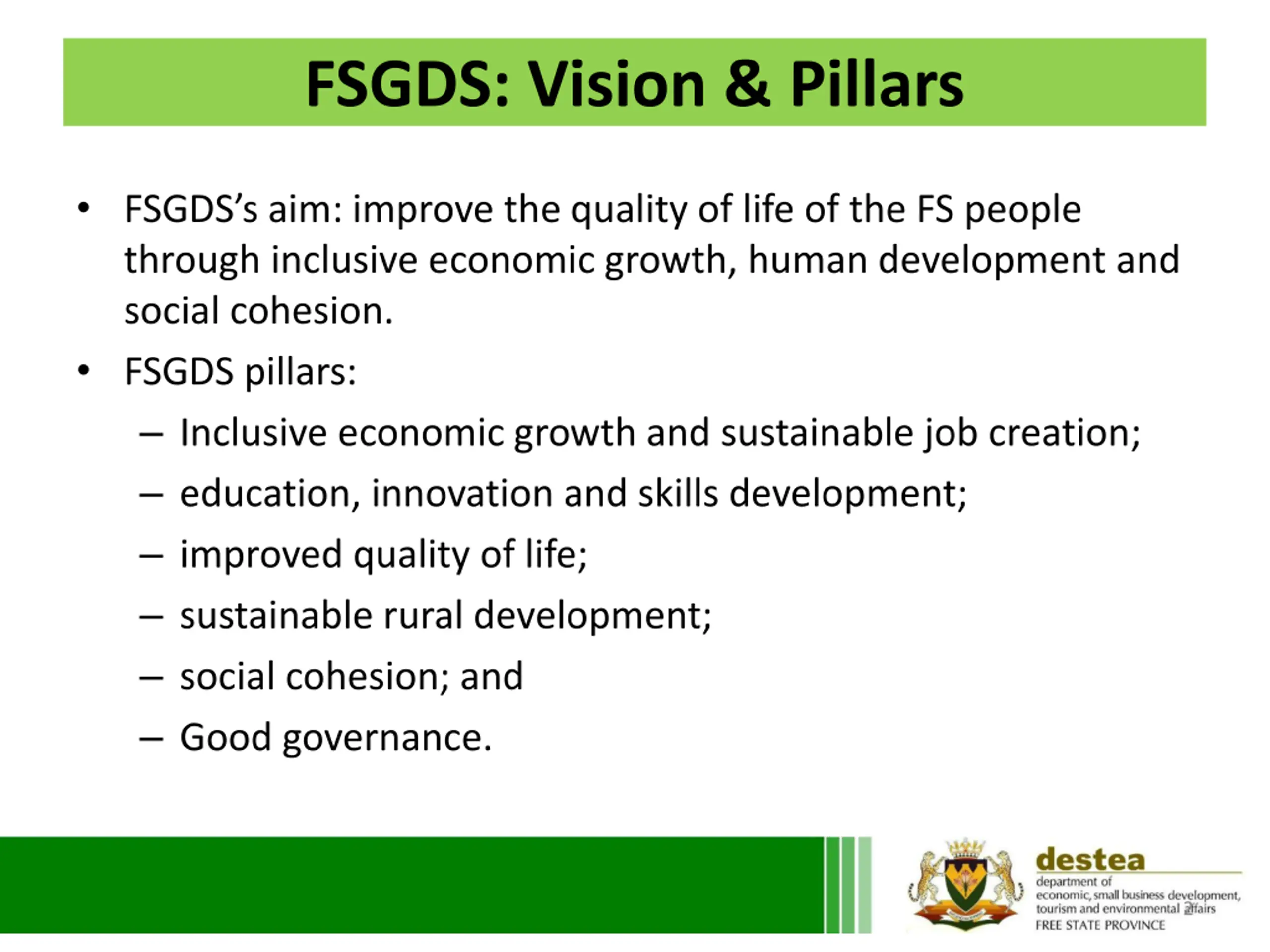 FSGDS: Vision & Pillars

• FSGDS's aim: improve the quality of life of the FS people through inclusive economic growth, human development and social cohesion.
• FSGDS pillars:
– Inclusive economic growth and sustainable job creation;
– education, innovation and skills development;
– improved quality of life;
– sustainable rural development;
– social cohesion; and
– Good governance.

destea
department of
economic, small business development, tourism and environmental affairs
FREE STATE PROVINCE